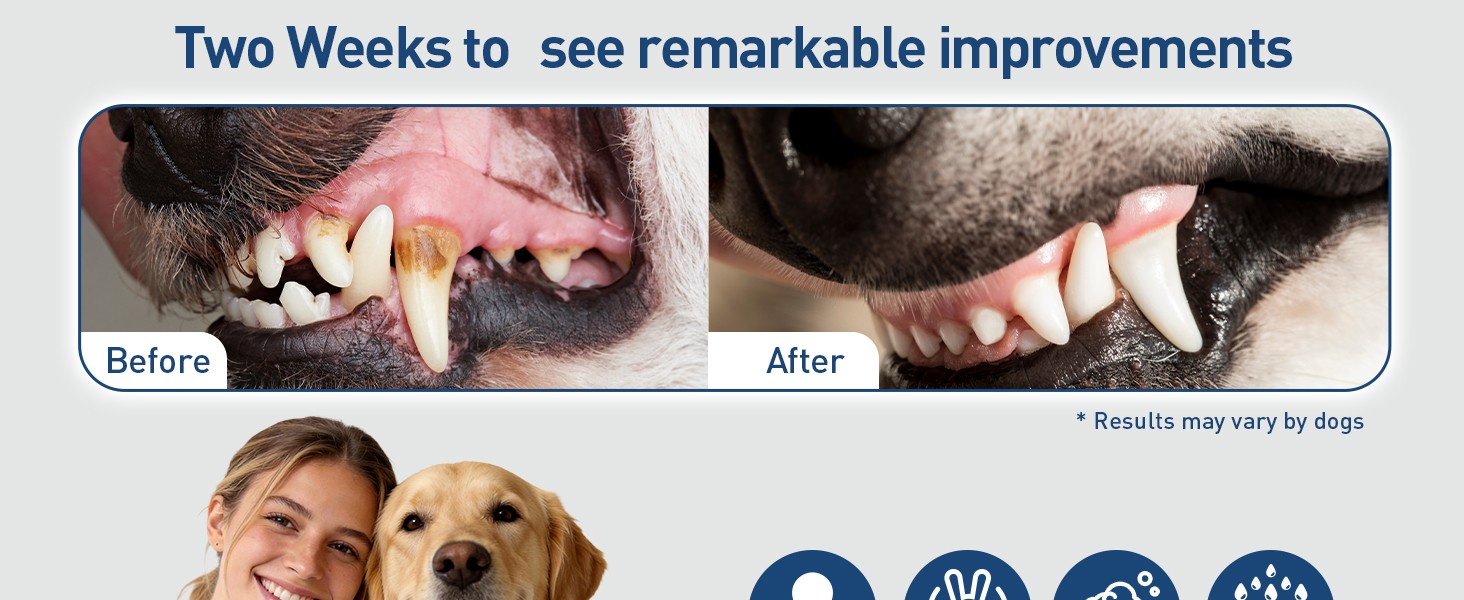 Two Weeks to see remarkable improvements

Before

After

* Results may vary by dogs